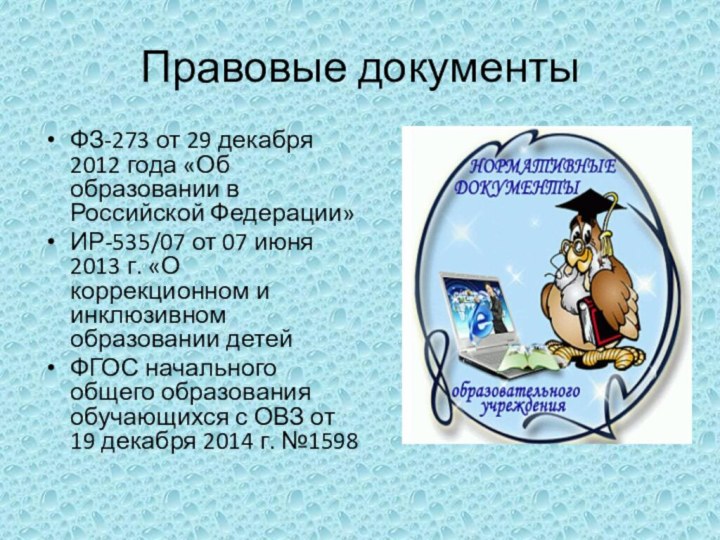 Правовые документы

• ФЗ-273 от 29 декабря 2012 года «Об образовании в Российской Федерации»
• ИР-535/07 от 07 июня 2013 г. «О коррекционном и инклюзивном образовании детей
• ФГОС начального общего образования обучающихся с ОВЗ от 19 декабря 2014 г. №1598

НОРМАТИВНЫЕ ДОКУМЕНТЫ

образовательного учреждения